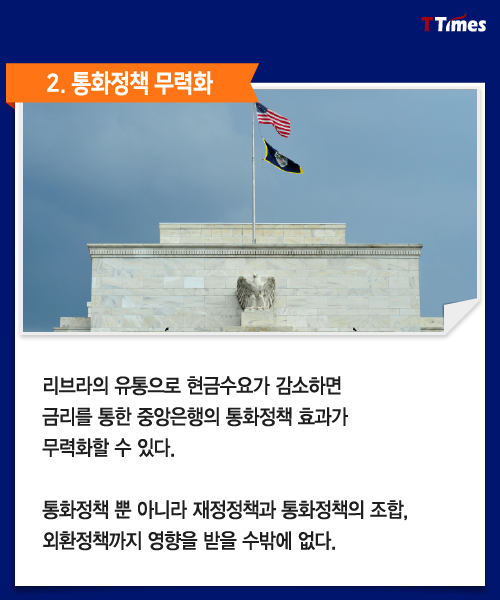 T Times

2. 통화정책 무력화

리브라의 유통으로 현금수요가 감소하면 금리를 통한 중앙은행의 통화정책 효과가 무력화할 수 있다.

통화정책 뿐 아니라 재정정책과 통화정책의 조합, 외환정책까지 영향을 받을 수밖에 없다.